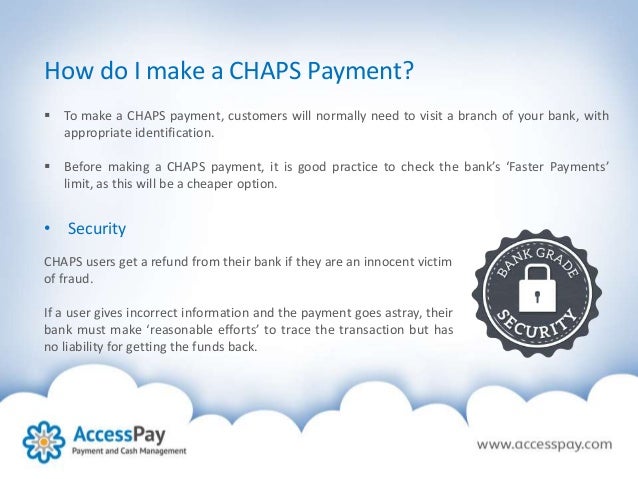 How do I make a CHAPS Payment?

▪ To make a CHAPS payment, customers will normally need to visit a branch of your bank, with appropriate identification.

▪ Before making a CHAPS payment, it is good practice to check the bank's 'Faster Payments' limit, as this will be a cheaper option.

• Security

CHAPS users get a refund from their bank if they are an innocent victim of fraud.

If a user gives incorrect information and the payment goes astray, their bank must make 'reasonable efforts' to trace the transaction but has no liability for getting the funds back.

BANK GRADE SECURITY

AccessPay
Payment and Cash Management

www.accesspay.com